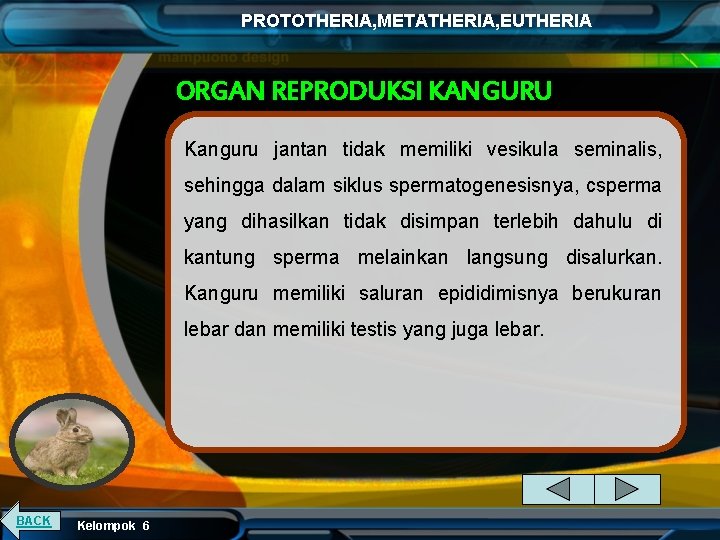 PROTOTHERIA,METATHERIA,EUTHERIA

mampuono design

ORGAN REPRODUKSI KANGURU

Kanguru jantan tidak memiliki vesikula seminalis, sehingga dalam siklus spermatogenesisnya, csperma yang dihasilkan tidak disimpan terlebih dahulu di kantung sperma melainkan langsung disalurkan. Kanguru memiliki saluran epididimisnya berukuran lebar dan memiliki testis yang juga lebar.

BACK

Kelompok 6